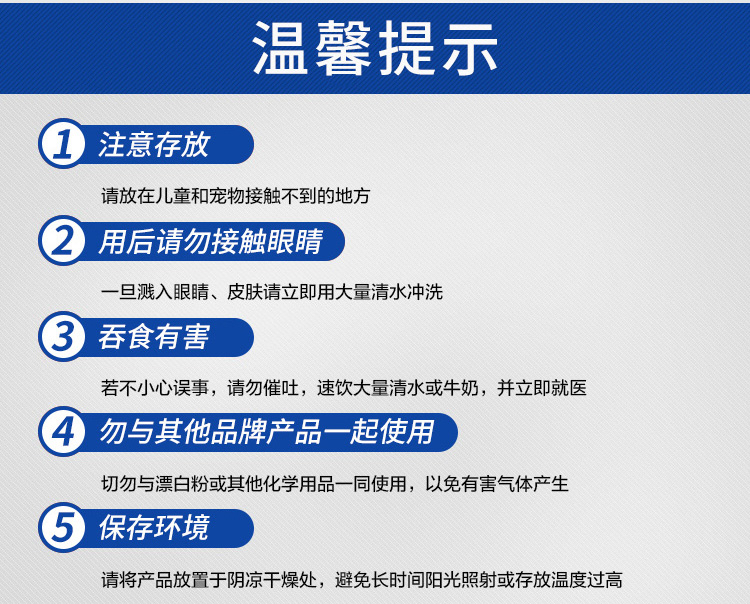 温馨提示

1 注意存放

请放在儿童和宠物接触不到的地方

2 用后请勿接触眼睛

一旦溅入眼睛、皮肤请立即用大量清水冲洗

3 吞食有害

若不小心误事，请勿催吐，速饮大量清水或牛奶，并立即就医

4 勿与其他品牌产品一起使用

切勿与漂白粉或其他化学用品一同使用，以免有害气体产生

5 保存环境

请将产品放置于阴凉干燥处，避免长时间阳光照射或存放温度过高